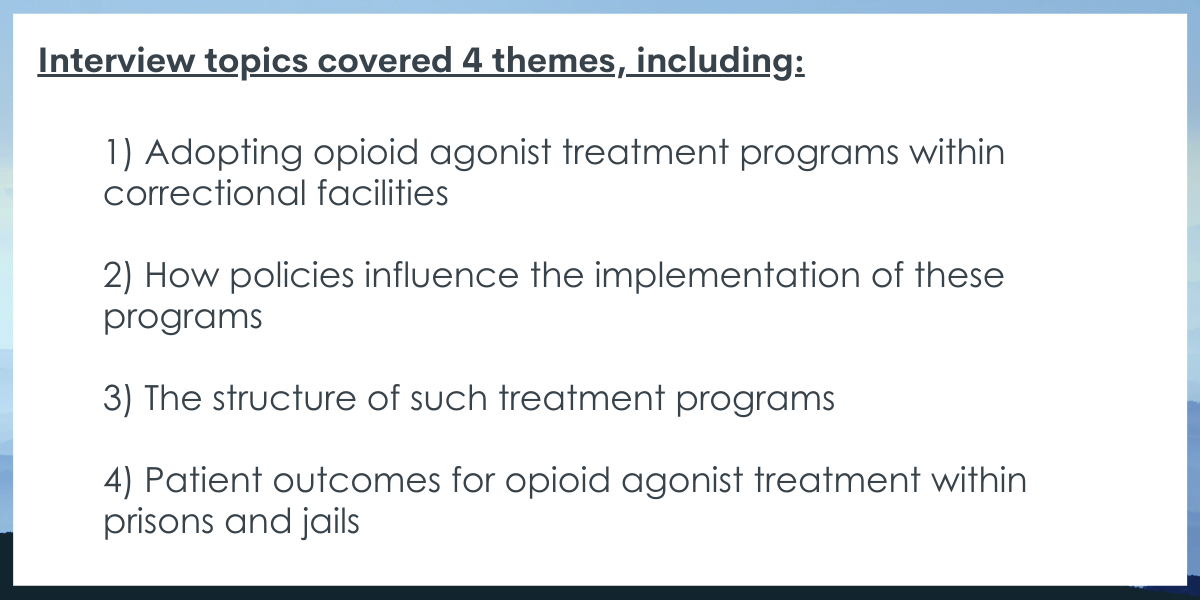 Interview topics covered 4 themes, including:

1) Adopting opioid agonist treatment programs within correctional facilities

2) How policies influence the implementation of these programs

3) The structure of such treatment programs

4) Patient outcomes for opioid agonist treatment within prisons and jails